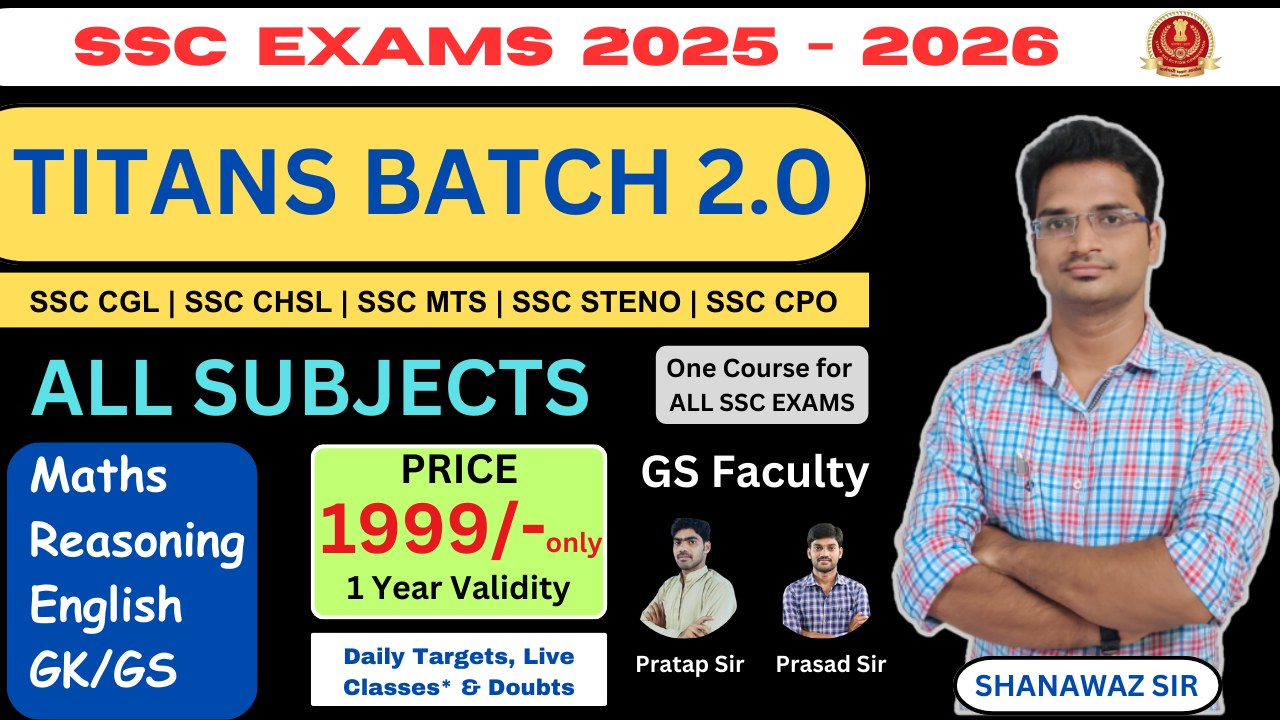 SSC EXAMS 2025 - 2026

TITANS BATCH 2.0

SSC CGL | SSC CHSL | SSC MTS | SSC STENO | SSC CPO

ALL SUBJECTS

One Course for ALL SSC EXAMS

Maths
Reasoning
English
GK/GS

PRICE
1999/-only
1 Year Validity

Daily Targets, Live Classes* & Doubts

GS Faculty

Pratap Sir

Prasad Sir

SHANAWAZ SIR